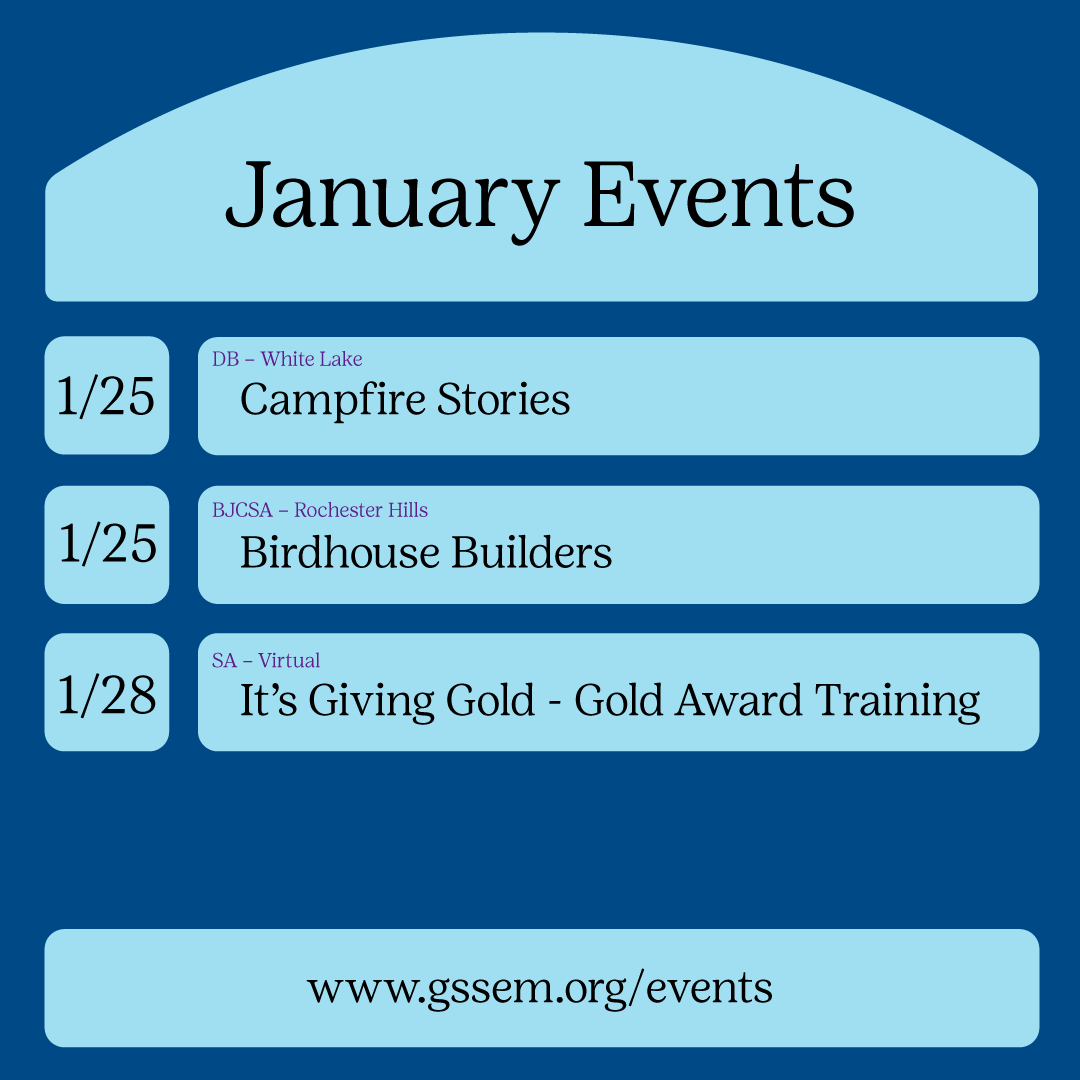 January Events

1/25

DB – White Lake
Campfire Stories

1/25

BJCSA – Rochester Hills
Birdhouse Builders

1/28

SA – Virtual
It's Giving Gold - Gold Award Training

www.gssem.org/events